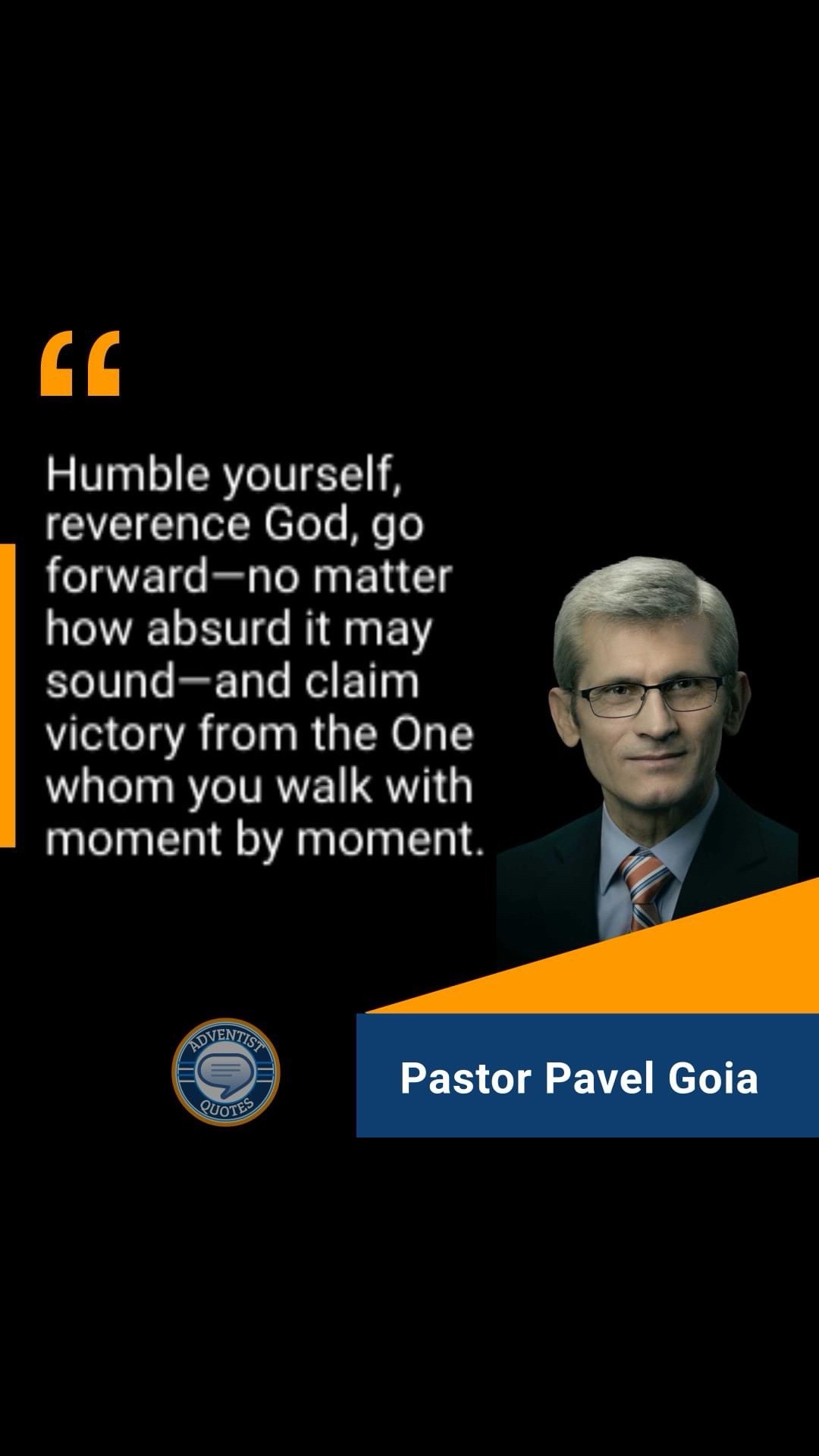 “

Humble yourself, reverence God, go forward—no matter how absurd it may sound—and claim victory from the One whom you walk with moment by moment.

ADVENTIST QUOTES

Pastor Pavel Goia